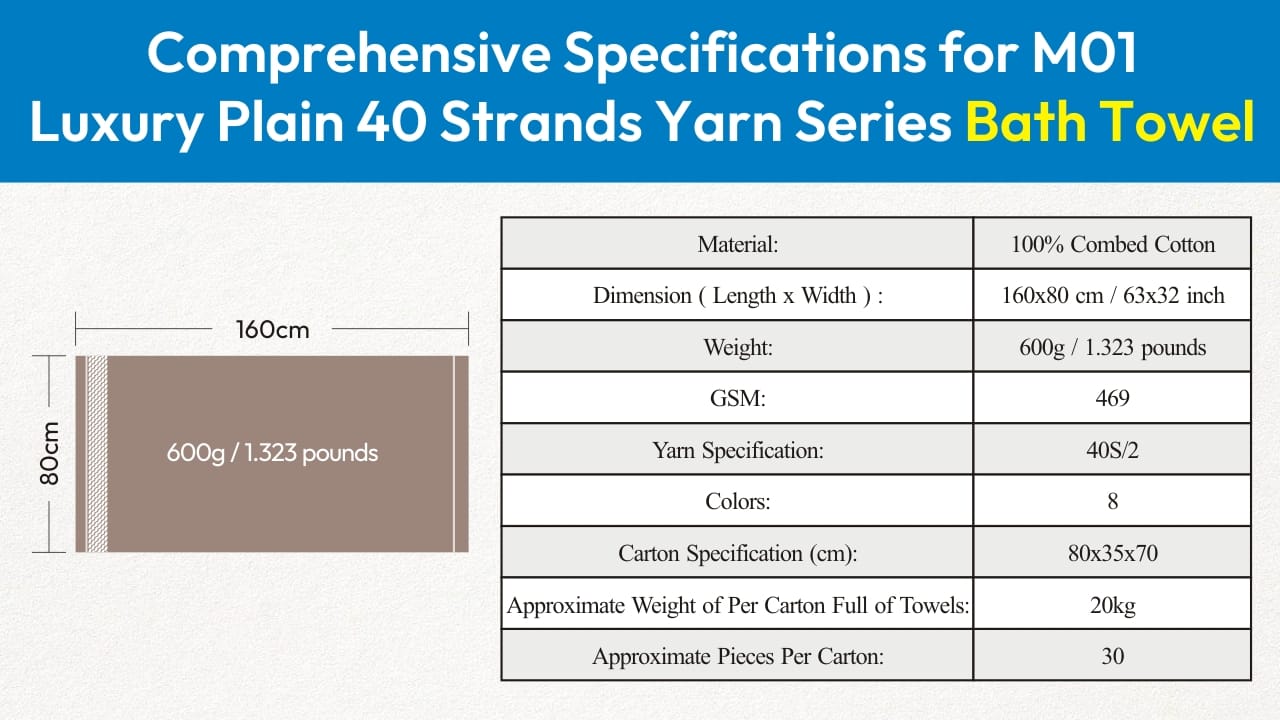 Comprehensive Specifications for M01 Luxury Plain 40 Strands Yarn Series Bath Towel

160cm

80cm

600g / 1.323 pounds

| Material: | 100% Combed Cotton |
|---|---|
| Dimension ( Length x Width ) : | 160x80 cm / 63x32 inch |
| Weight: | 600g / 1.323 pounds |
| GSM: | 469 |
| Yarn Specification: | 40S/2 |
| Colors: | 8 |
| Carton Specification (cm): | 80x35x70 |
| Approximate Weight of Per Carton Full of Towels: | 20kg |
| Approximate Pieces Per Carton: | 30 |